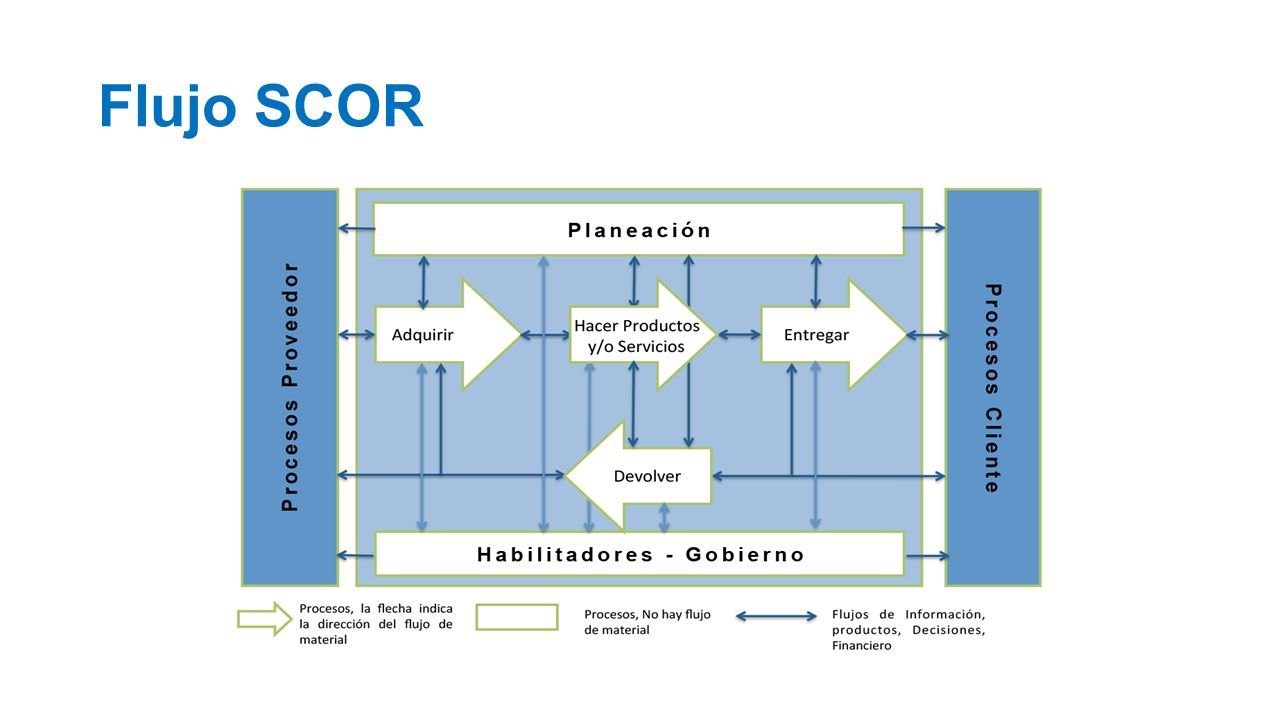 Flujo SCOR

Procesos Proveedor

Planeación

Adquirir

Hacer Productos y/o Servicios

Entregar

Devolver

Habilitadores - Gobierno

Procesos Cliente

Procesos, la flecha indica la dirección del flujo de material

Procesos, No hay flujo de material

Flujos de Información, productos, Decisiones, Financiero